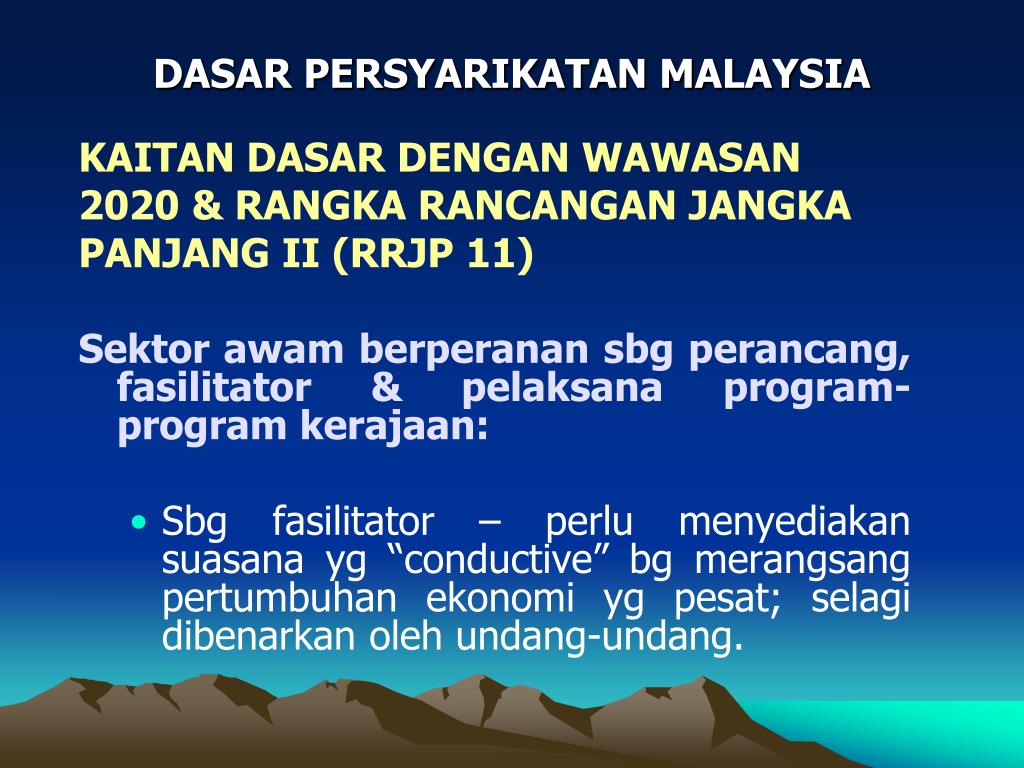 DASAR PERSYARIKATAN MALAYSIA

KAITAN DASAR DENGAN WAWASAN 2020 & RANGKA RANCANGAN JANGKA PANJANG II (RRJP 11)

Sektor awam berperanan sbg perancang, fasilitator & pelaksana program-program kerajaan:

• Sbg fasilitator – perlu menyediakan suasana yg “conductive” bg merangsang pertumbuhan ekonomi yg pesat; selagi dibenarkan oleh undang-undang.